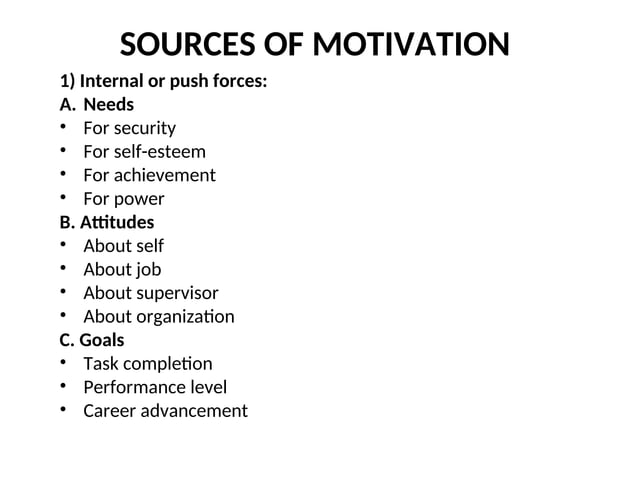 SOURCES OF MOTIVATION

1) Internal or push forces:
A. Needs
• For security
• For self-esteem
• For achievement
• For power
B. Attitudes
• About self
• About job
• About supervisor
• About organization
C. Goals
• Task completion
• Performance level
• Career advancement